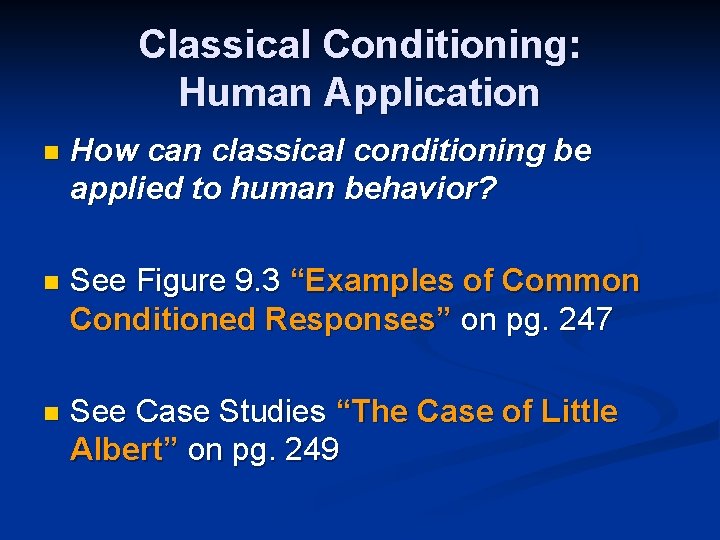 Classical Conditioning: Human Application

How can classical conditioning be applied to human behavior?

See Figure 9.3 “Examples of Common Conditioned Responses” on pg. 247

See Case Studies “The Case of Little Albert” on pg. 249